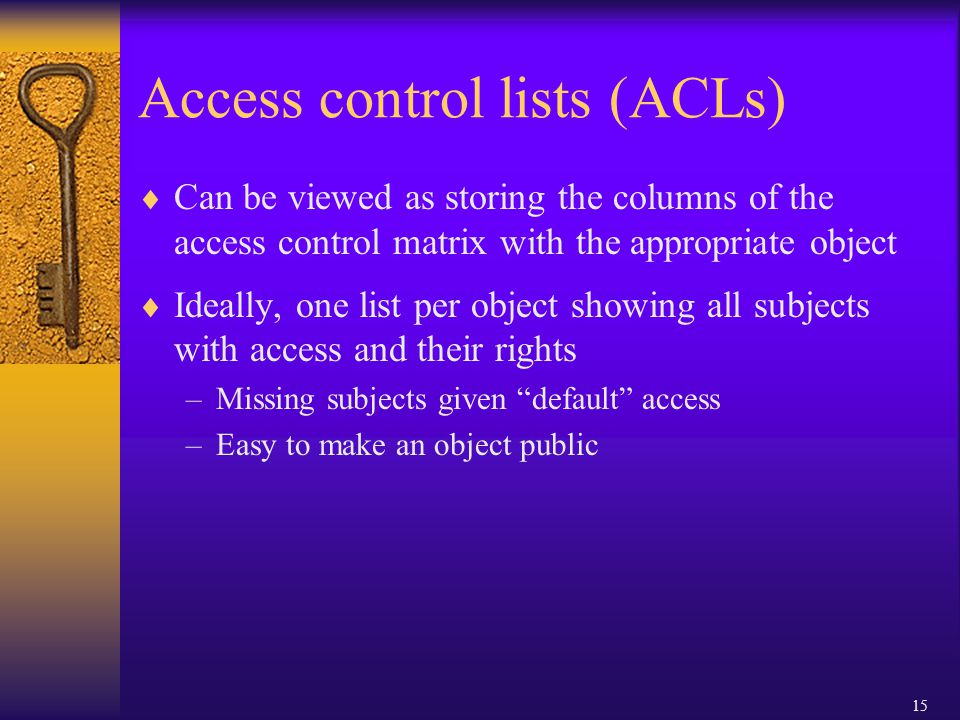 Access control lists (ACLs)

♦ Can be viewed as storing the columns of the access control matrix with the appropriate object

♦ Ideally, one list per object showing all subjects with access and their rights
– Missing subjects given “default” access
– Easy to make an object public

15